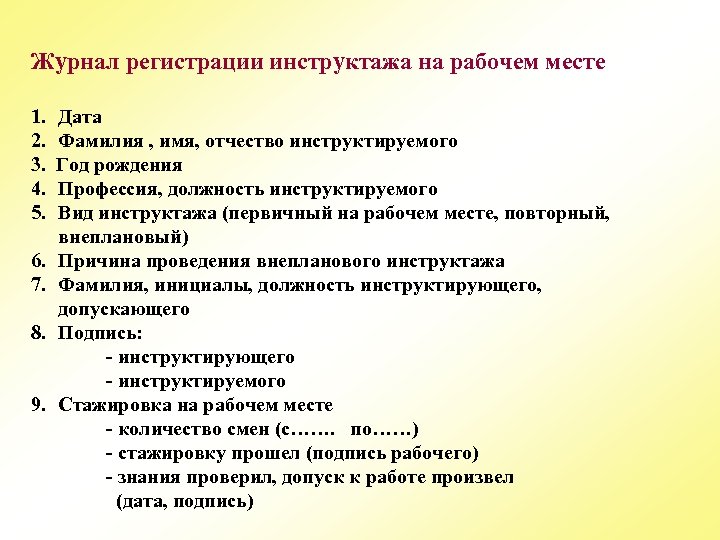 Журнал регистрации инструктажа на рабочем месте

1. Дата
2. Фамилия , имя, отчество инструктируемого
3. Год рождения
4. Профессия, должность инструктируемого
5. Вид инструктажа (первичный на рабочем месте, повторный, внеплановый)
6. Причина проведения внепланового инструктажа
7. Фамилия, инициалы, должность инструктирующего, допускающего
8. Подпись:
- инструктирующего
- инструктируемого
9. Стажировка на рабочем месте
- количество смен (с……. по……)
- стажировку прошел (подпись рабочего)
- знания проверил, допуск к работе произвел (дата, подпись)